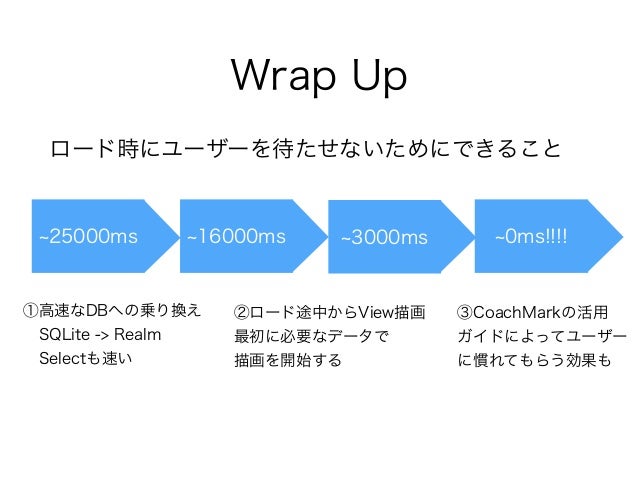 Wrap Up

ロード時にユーザーを待たせないためにできること

~25000ms

~16000ms

~3000ms

~0ms!!!!

①高速なDBへの乗り換え
SQLite -> Realm
Selectも速い

②ロード途中からView描画
最初に必要なデータで
描画を開始する

③CoachMarkの活用
ガイドによってユーザー
に慣れてもらう効果も